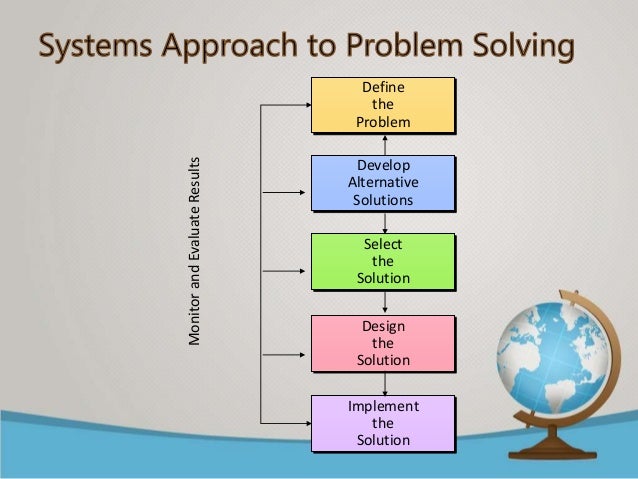 Systems Approach to Problem Solving

Monitor and Evaluate Results

Define the Problem

Develop Alternative Solutions

Select the Solution

Design the Solution

Implement the Solution